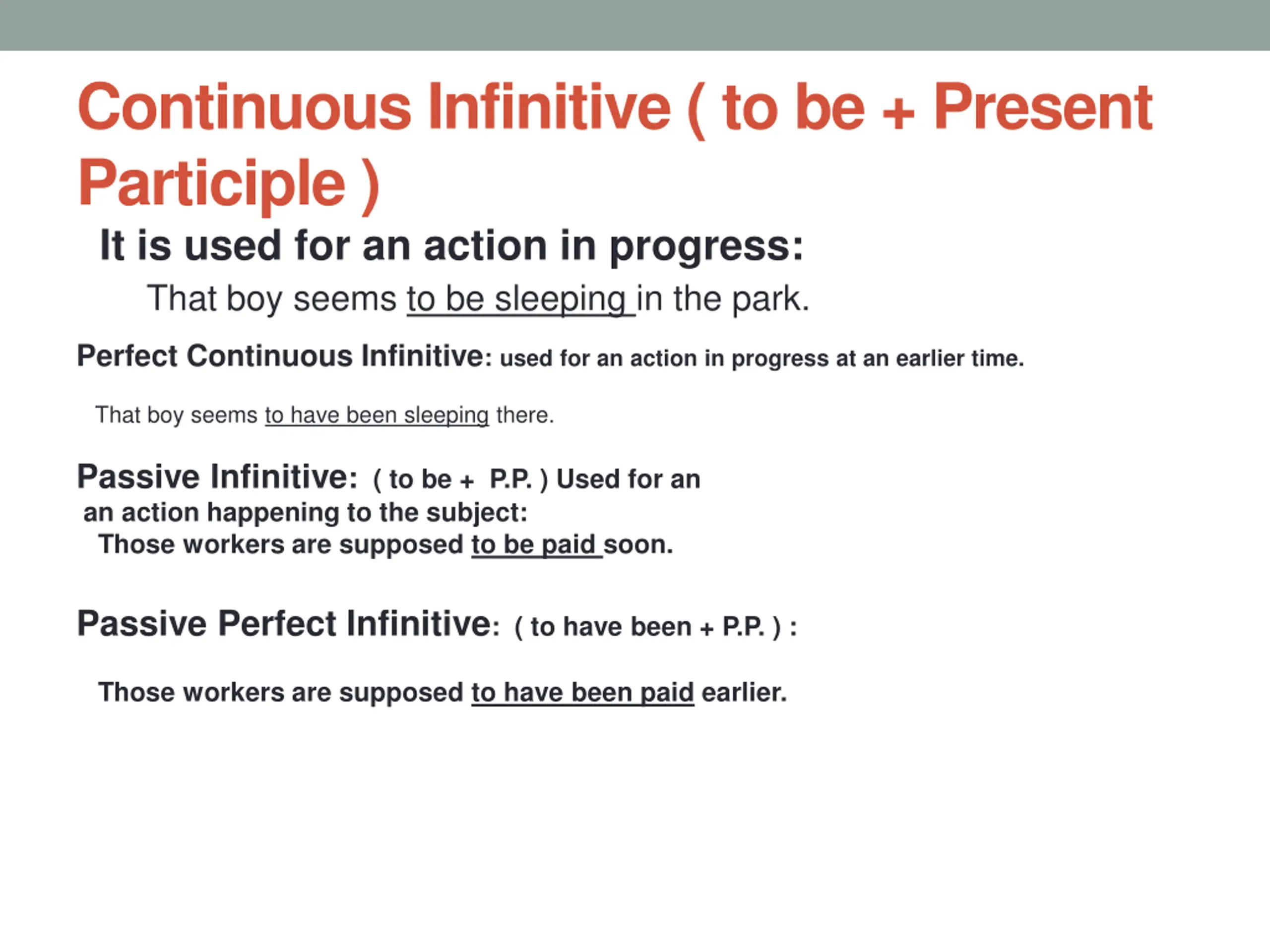 Continuous Infinitive ( to be + Present Participle )

It is used for an action in progress:

That boy seems to be sleeping in the park.

Perfect Continuous Infinitive: used for an action in progress at an earlier time.

That boy seems to have been sleeping there.

Passive Infinitive: ( to be + P.P. ) Used for an an action happening to the subject:
Those workers are supposed to be paid soon.

Passive Perfect Infinitive: ( to have been + P.P. ) :

Those workers are supposed to have been paid earlier.